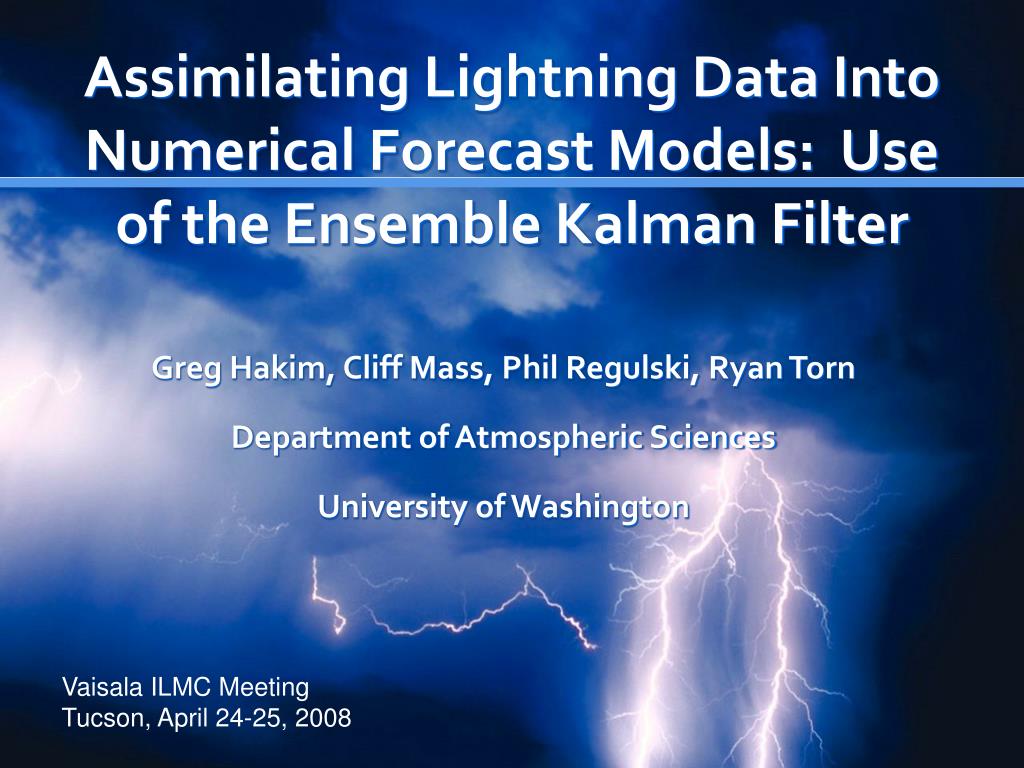 Assimilating Lightning Data Into Numerical Forecast Models: Use of the Ensemble Kalman Filter

Greg Hakim, Cliff Mass, Phil Regulski, Ryan Torn

Department of Atmospheric Sciences

University of Washington

Vaisala ILMC Meeting
Tucson, April 24-25, 2008